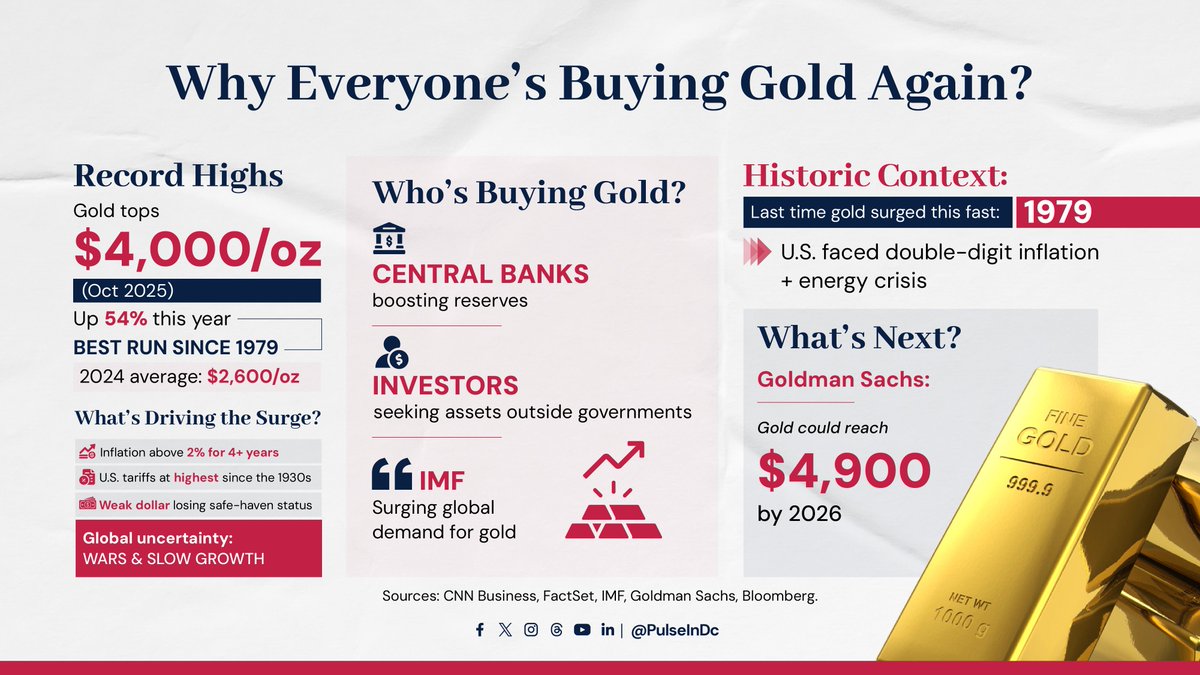 Why Everyone's Buying Gold Again?

Record Highs

Gold tops

$4,000/oz

(Oct 2025)

Up 54% this year

BEST RUN SINCE 1979

2024 average: $2,600/oz

What's Driving the Surge?

Inflation above 2% for 4+ years

U.S. tariffs at highest since the 1930s

Weak dollar losing safe-haven status

Global uncertainty: WARS & SLOW GROWTH

Who's Buying Gold?

CENTRAL BANKS
boosting reserves

INVESTORS
seeking assets outside governments

IMF
Surging global demand for gold

Historic Context:

Last time gold surged this fast: 1979

U.S. faced double-digit inflation + energy crisis

What's Next?

Goldman Sachs:

Gold could reach

$4,900

by 2026

FINE GOLD
999.9
NET WT
1000 g

Sources: CNN Business, FactSet, IMF, Goldman Sachs, Bloomberg.

| @PulseInDc